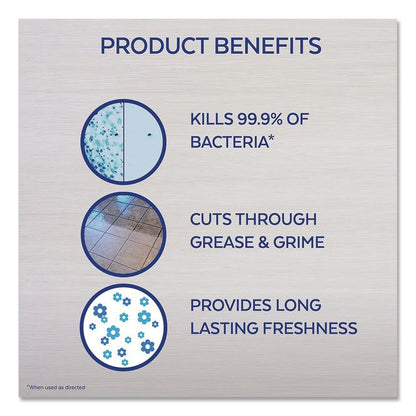 PRODUCT BENEFITS

KILLS 99.9% OF BACTERIA*

CUTS THROUGH GREASE & GRIME

PROVIDES LONG LASTING FRESHNESS

*When used as directed